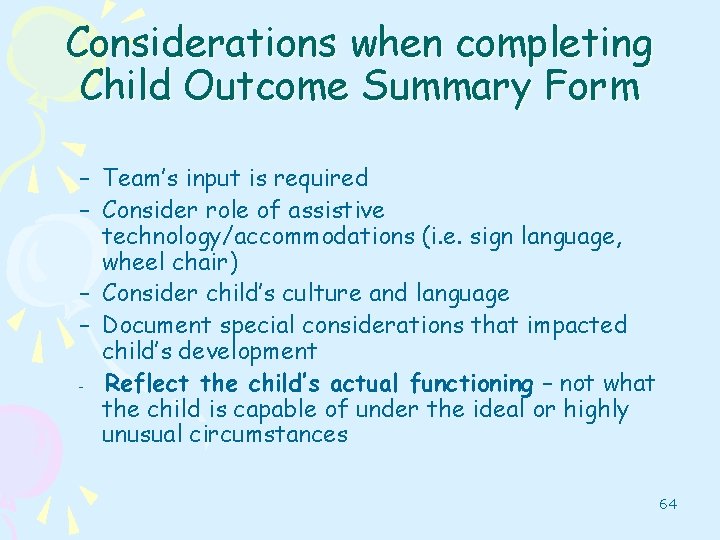 Considerations when completing Child Outcome Summary Form

– Team's input is required
– Consider role of assistive technology/accommodations (i.e. sign language, wheel chair)
– Consider child's culture and language
– Document special considerations that impacted child's development
- Reflect the child's actual functioning – not what the child is capable of under the ideal or highly unusual circumstances

64